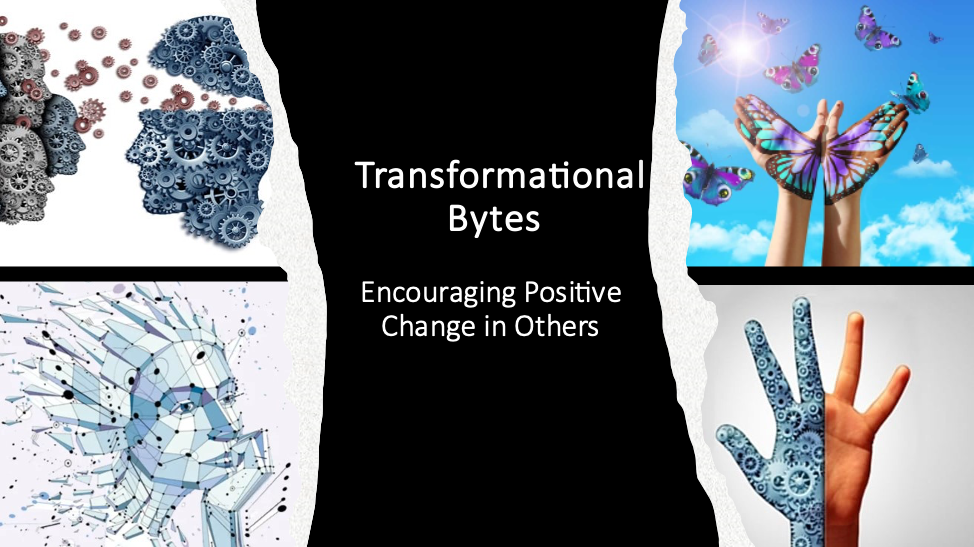 Transformational Bytes

Encouraging Positive Change in Others